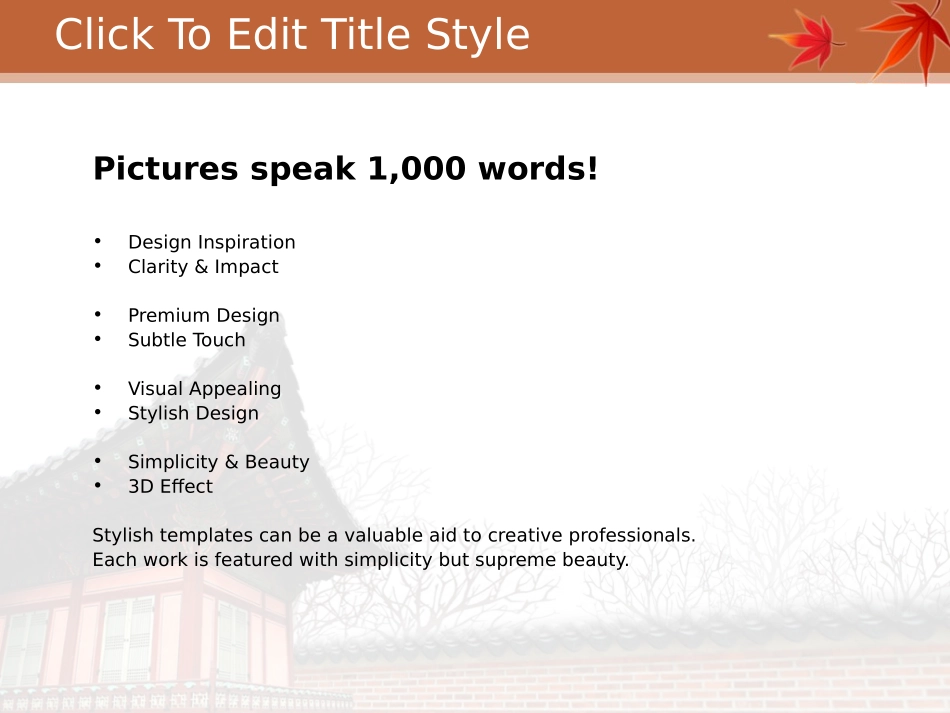 Click To Edit Title Style

Pictures speak 1,000 words!

• Design Inspiration
• Clarity & Impact

• Premium Design
• Subtle Touch

• Visual Appealing
• Stylish Design

• Simplicity & Beauty
• 3D Effect

Stylish templates can be a valuable aid to creative professionals. Each work is featured with simplicity but supreme beauty.